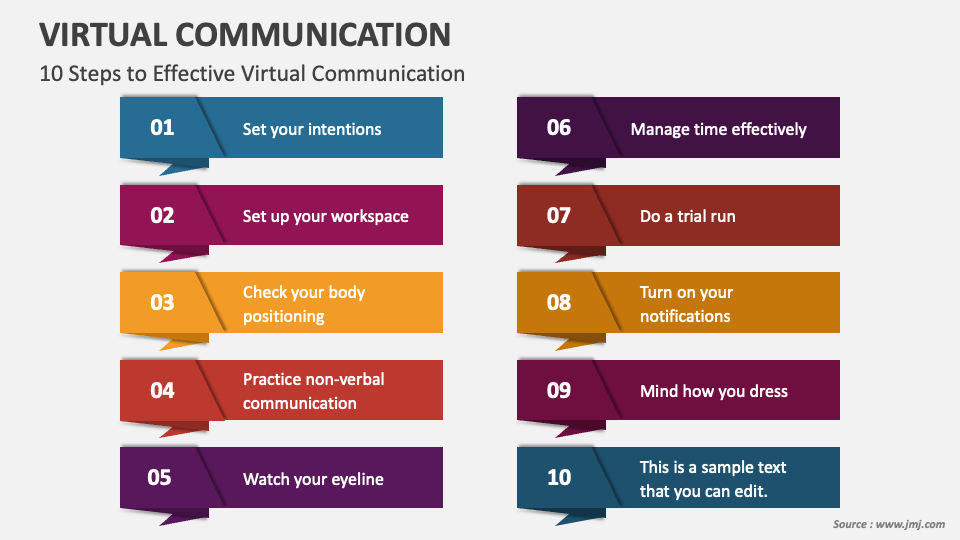 VIRTUAL COMMUNICATION

10 Steps to Effective Virtual Communication

01 Set your intentions

02 Set up your workspace

03 Check your body positioning

04 Practice non-verbal communication

05 Watch your eyeline

06 Manage time effectively

07 Do a trial run

08 Turn on your notifications

09 Mind how you dress

10 This is a sample text that you can edit.

Source : www.jmj.com